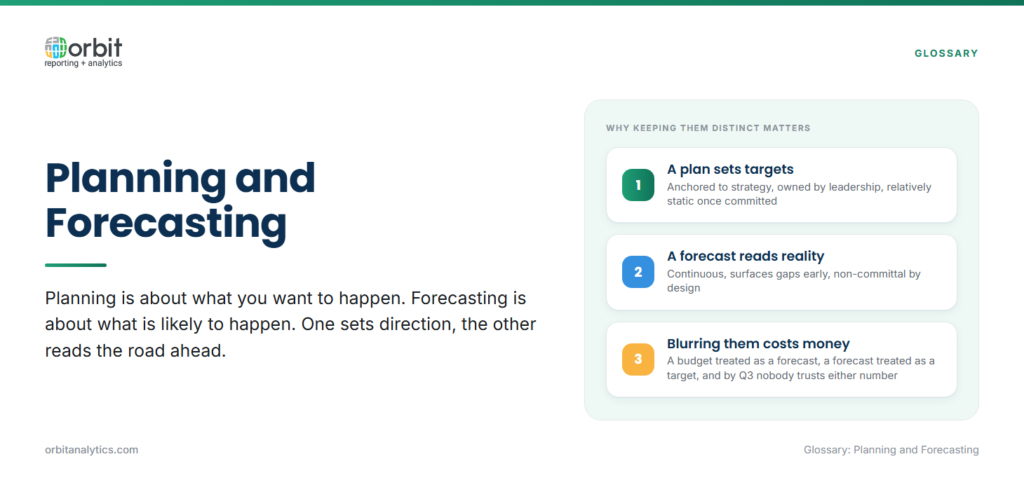 orbit
reporting + analytics

GLOSSARY

Planning and Forecasting

Planning is about what you want to happen. Forecasting is about what is likely to happen. One sets direction, the other reads the road ahead.

WHY KEEPING THEM DISTINCT MATTERS

1
A plan sets targets
Anchored to strategy, owned by leadership, relatively static once committed

2
A forecast reads reality
Continuous, surfaces gaps early, non-committal by design

3
Blurring them costs money
A budget treated as a forecast, a forecast treated as a target, and by Q3 nobody trusts either number

orbitanalytics.com

Glossary: Planning and Forecasting